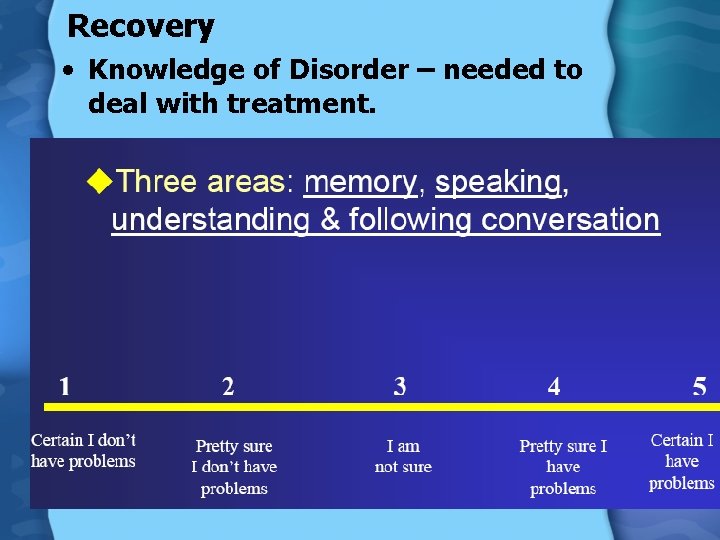 Recovery

• Knowledge of Disorder – needed to deal with treatment.

◆Three areas: memory, speaking, understanding & following conversation

1 2 3 4 5

Certain I don't have problems

Pretty sure I don't have problems

I am not sure

Pretty sure I have problems

Certain I have problems